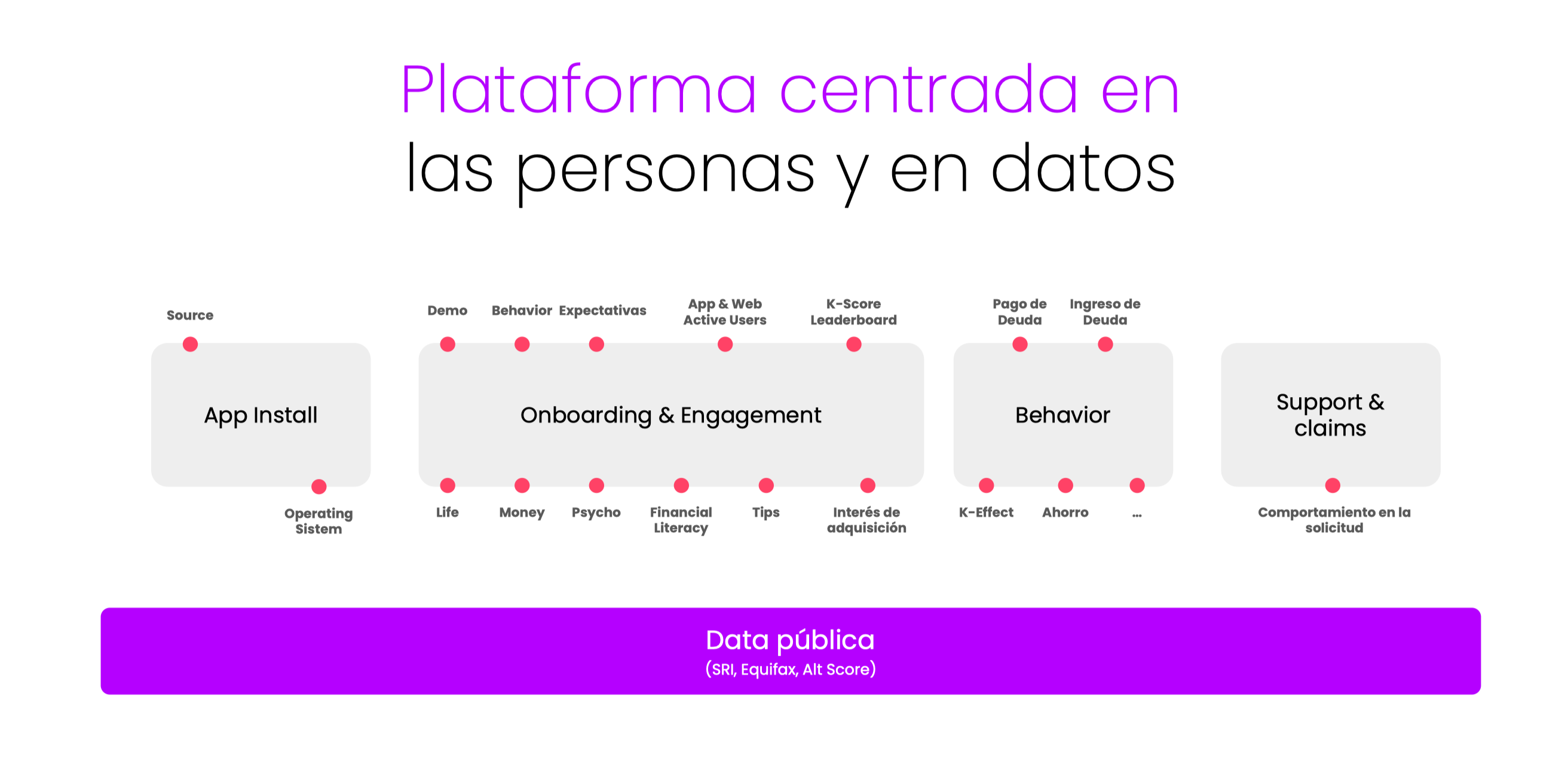 Plataforma centrada en
las personas y en datos

Source

App Install

Operating Sistem

Demo Behavior Expectativas App & Web Active Users K-Score Leaderboard

Onboarding & Engagement

Life Money Psycho Financial Literacy Tips Interés de adquisición

Pago de Deuda Ingreso de Deuda

Behavior

K-Effect Ahorro ...

Support & claims

Comportamiento en la solicitud

Data pública
(SRI, Equifax, Alt Score)